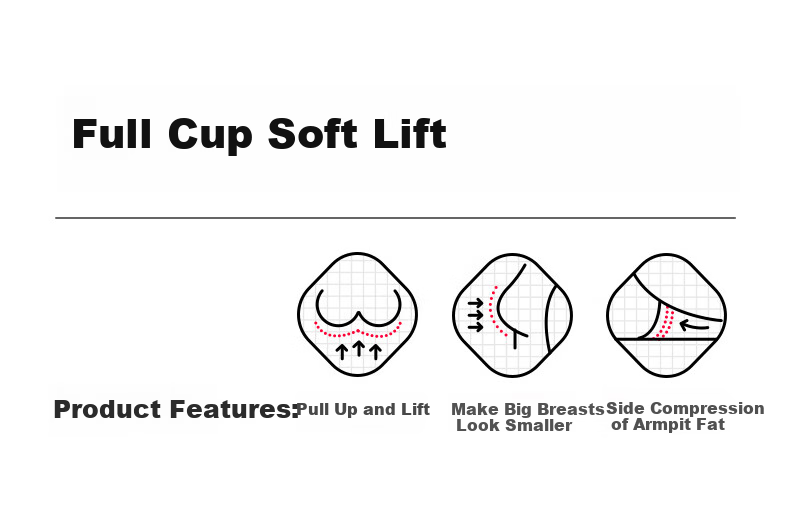 Full Cup Soft Lift

Product Features: Pull Up and Lift

Make Big Breasts Look Smaller

Side Compression of Armpit Fat